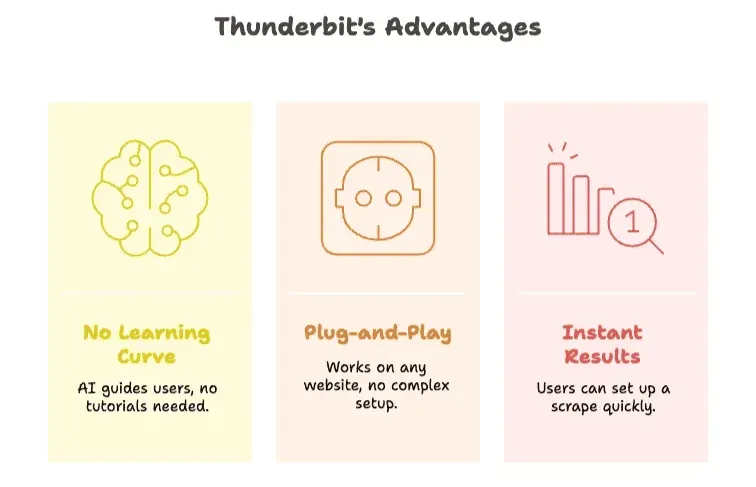 Thunderbit's Advantages

No Learning Curve

AI guides users, no tutorials needed.

Plug-and-Play

Works on any website, no complex setup.

1

Instant Results

Users can set up a scrape quickly.